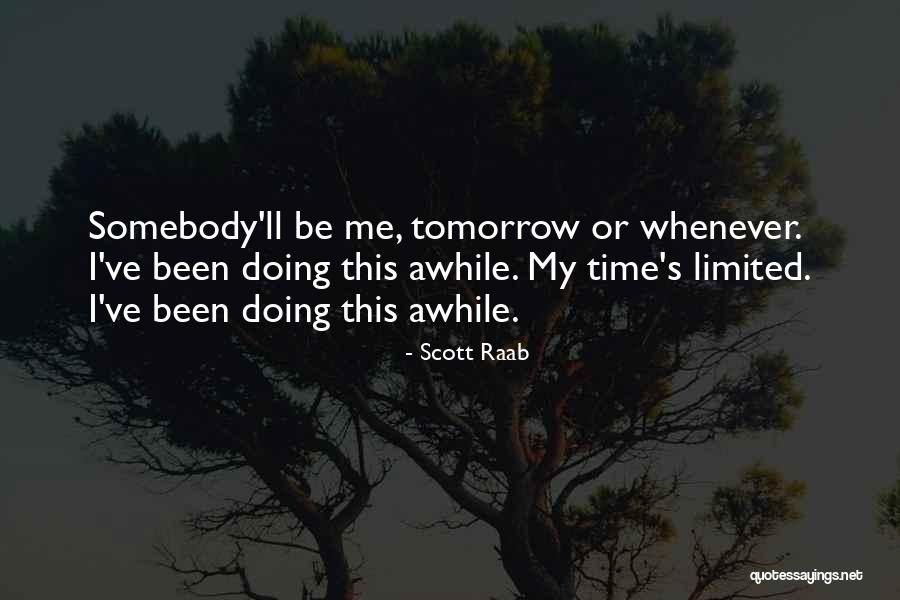 Somebody'll be me, tomorrow or whenever. I've been doing this awhile. My time's limited. I've been doing this awhile.

- Scott Raab

quotessayings.net